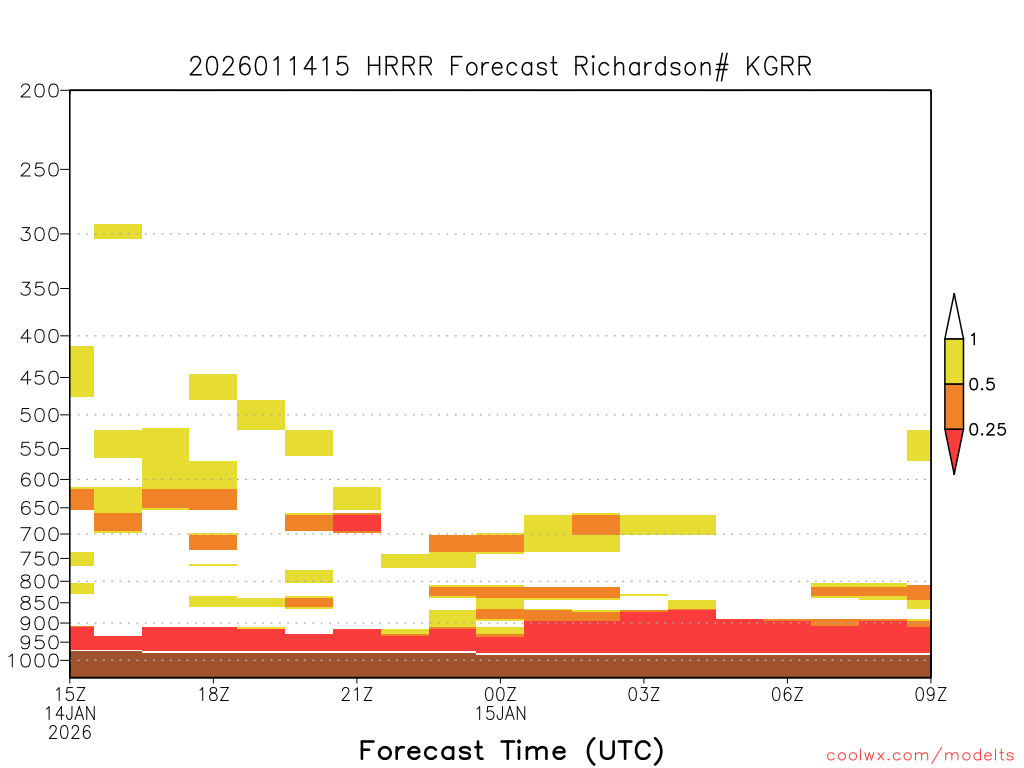 2026011415 HRRR Forecast Richardson# KGRR

200
250
300
350
400
450
500
550
600
650
700
750
800
850
900
950
1000

1
0.5
0.25

15Z
14JAN
2026
18Z
21Z
00Z
15JAN
03Z
06Z
09Z

Forecast Time (UTC)

coolwx.com/modelts